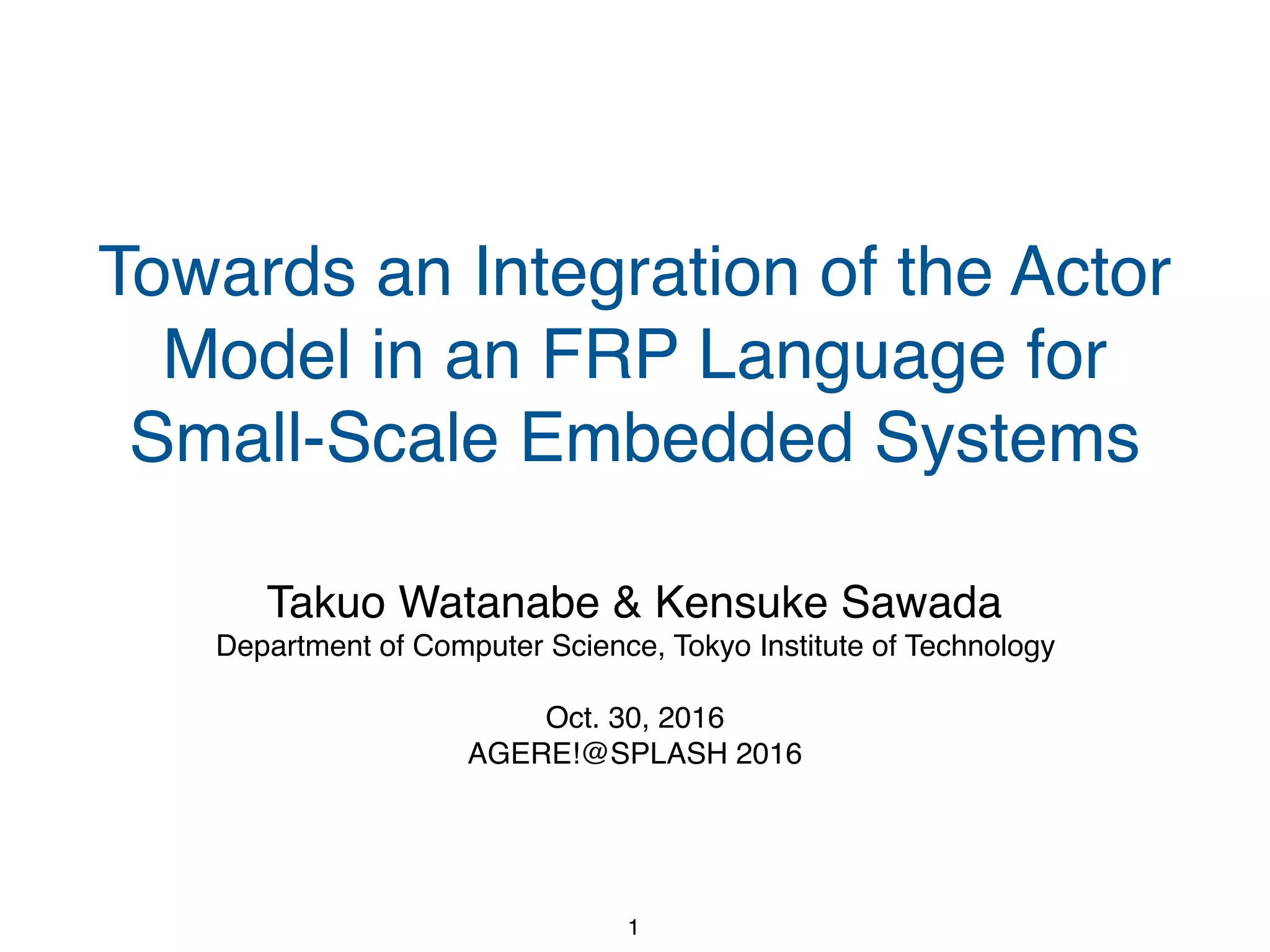 Towards an Integration of the Actor Model in an FRP Language for Small-Scale Embedded Systems

Takuo Watanabe & Kensuke Sawada
Department of Computer Science, Tokyo Institute of Technology

Oct. 30, 2016
AGERE!@SPLASH 2016

1